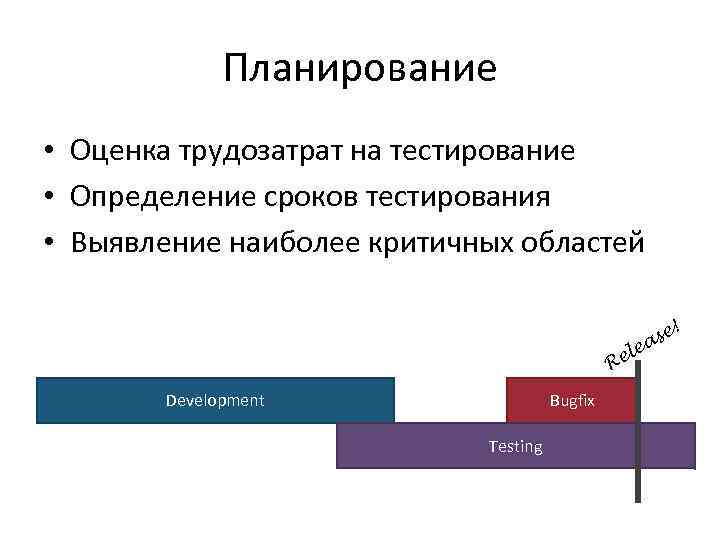 Планирование

• Оценка трудозатрат на тестирование
• Определение сроков тестирования
• Выявление наиболее критичных областей

Release!

Development

Bugfix

Testing